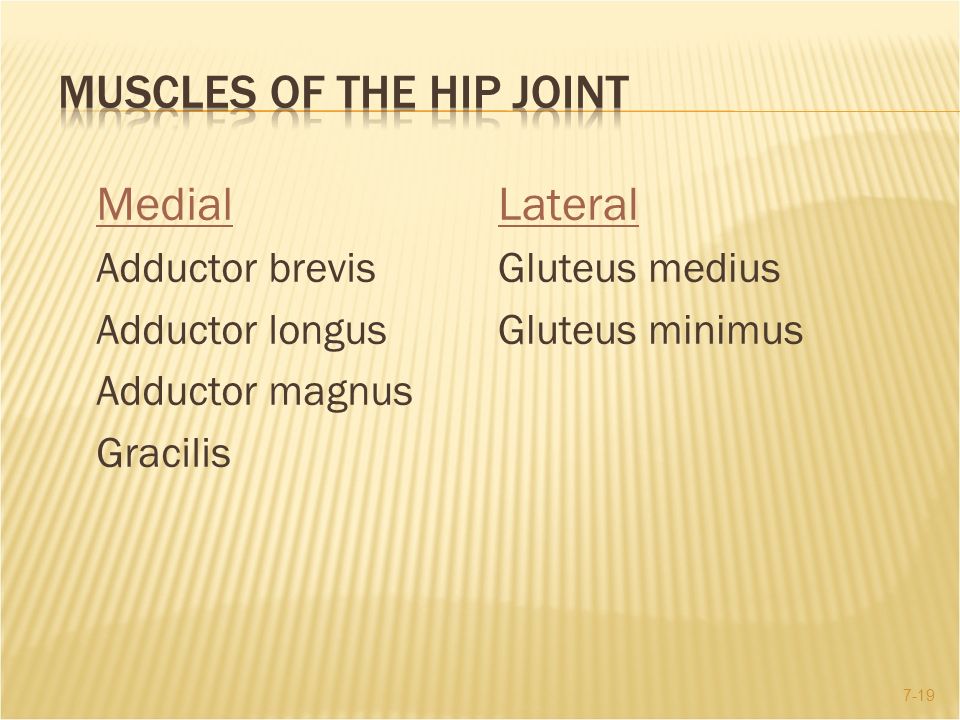 MUSCLES OF THE HIP JOINT

Medial
Adductor brevis
Adductor longus
Adductor magnus
Gracilis

Lateral
Gluteus medius
Gluteus minimus

7-19